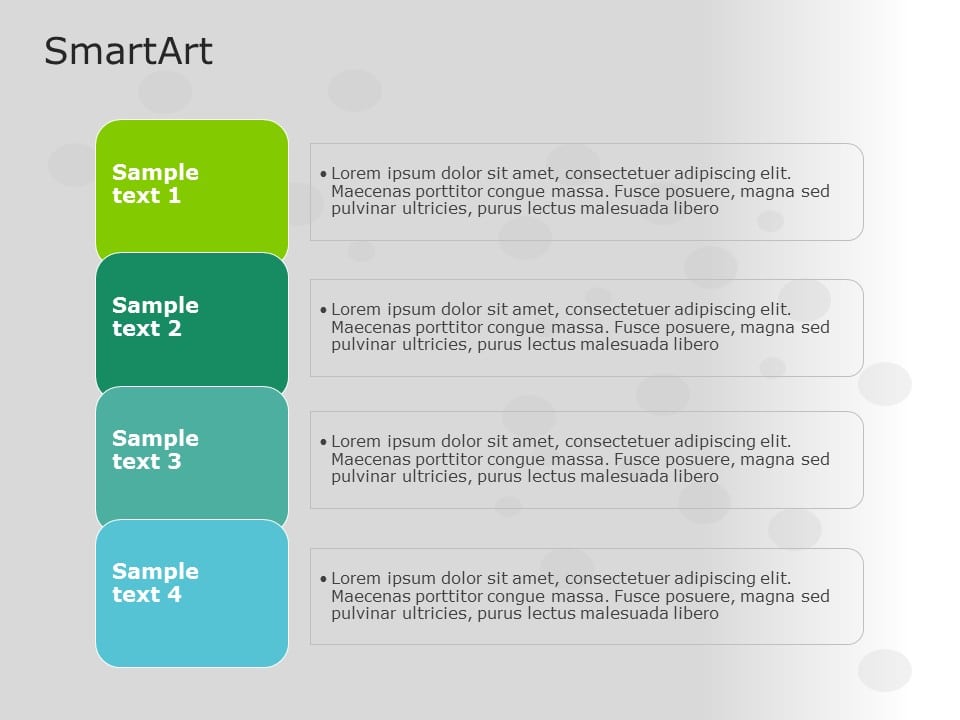 SmartArt

Sample text 1

• Lorem ipsum dolor sit amet, consectetuer adipiscing elit. Maecenas porttitor congue massa. Fusce posuere, magna sed pulvinar ultricies, purus lectus malesuada libero

Sample text 2

• Lorem ipsum dolor sit amet, consectetuer adipiscing elit. Maecenas porttitor congue massa. Fusce posuere, magna sed pulvinar ultricies, purus lectus malesuada libero

Sample text 3

• Lorem ipsum dolor sit amet, consectetuer adipiscing elit. Maecenas porttitor congue massa. Fusce posuere, magna sed pulvinar ultricies, purus lectus malesuada libero

Sample text 4

• Lorem ipsum dolor sit amet, consectetuer adipiscing elit. Maecenas porttitor congue massa. Fusce posuere, magna sed pulvinar ultricies, purus lectus malesuada libero